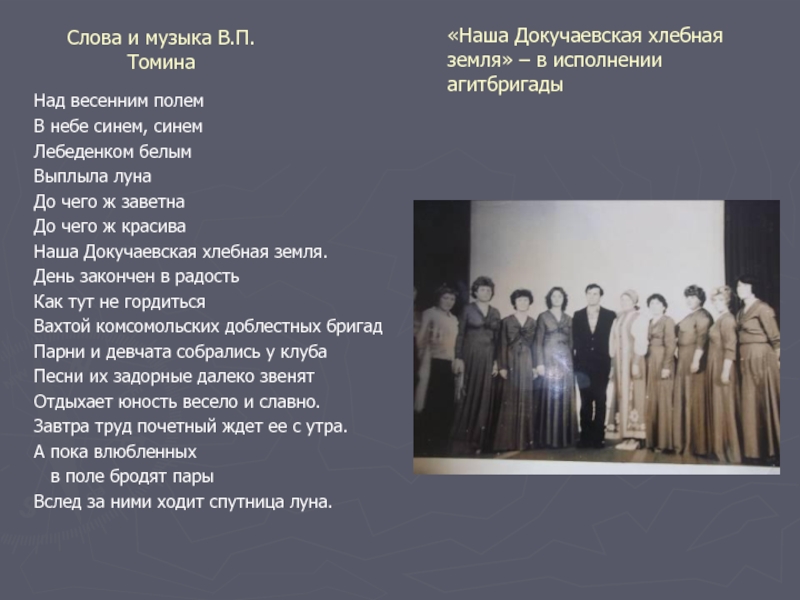 Слова и музыка В.П. Томина

Над весенним полем
В небе синем, синем
Лебеденком белым
Выплыла луна
До чего ж заветна
До чего ж красива
Наша Докучаевская хлебная земля.
День закончен в радость
Как тут не гордиться
Вахтой комсомольских доблестных бригад
Парни и девчата собрались у клуба
Песни их задорные далеко звенят
Отдыхает юность весело и славно.
Завтра труд почетный ждет ее с утра.
А пока влюбленных
в поле бродят пары
Вслед за ними ходит спутница луна.

«Наша Докучаевская хлебная земля» – в исполнении агитбригады